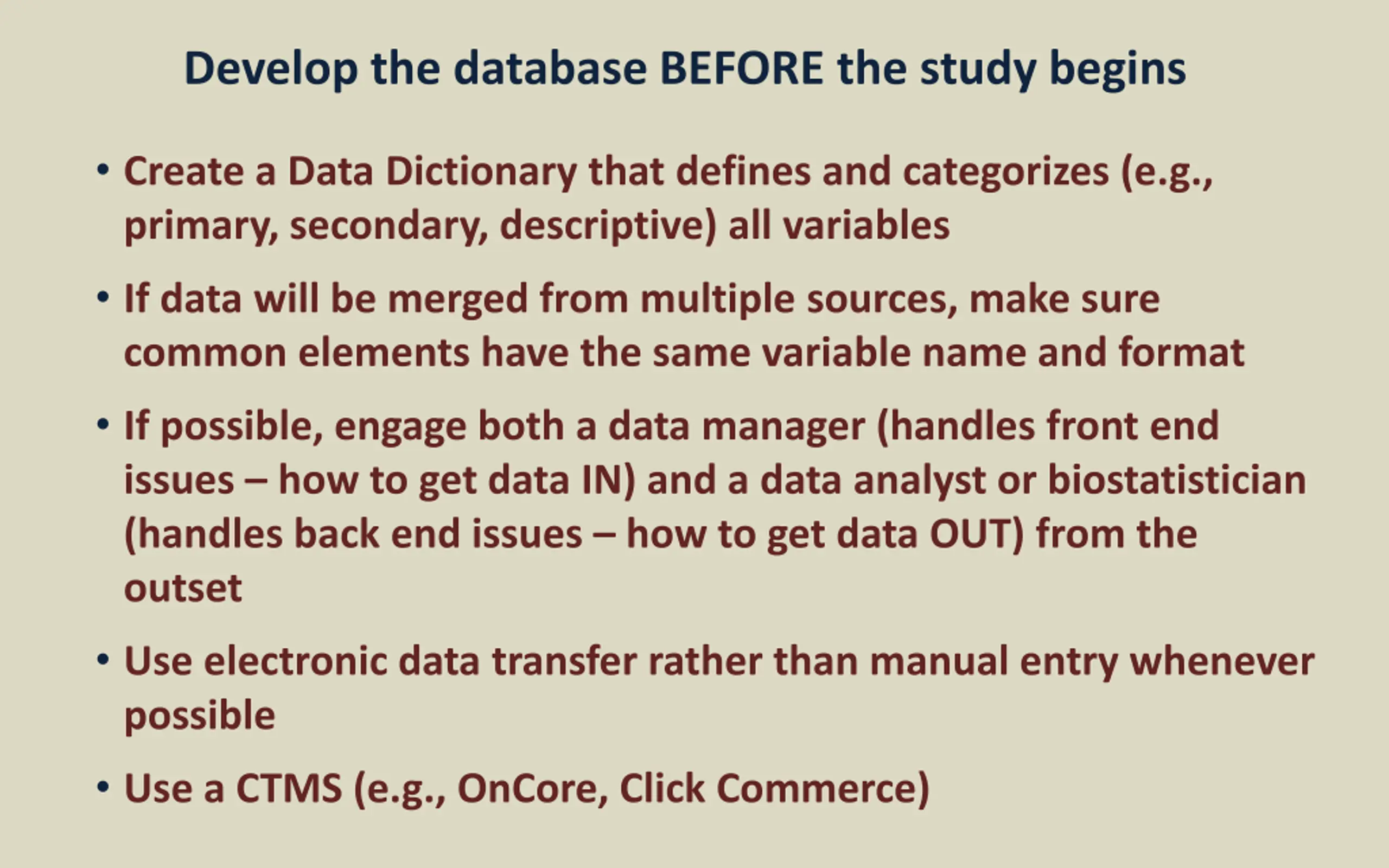 Develop the database BEFORE the study begins

• Create a Data Dictionary that defines and categorizes (e.g., primary, secondary, descriptive) all variables

• If data will be merged from multiple sources, make sure common elements have the same variable name and format

• If possible, engage both a data manager (handles front end issues – how to get data IN) and a data analyst or biostatistician (handles back end issues – how to get data OUT) from the outset

• Use electronic data transfer rather than manual entry whenever possible

• Use a CTMS (e.g., OnCore, Click Commerce)